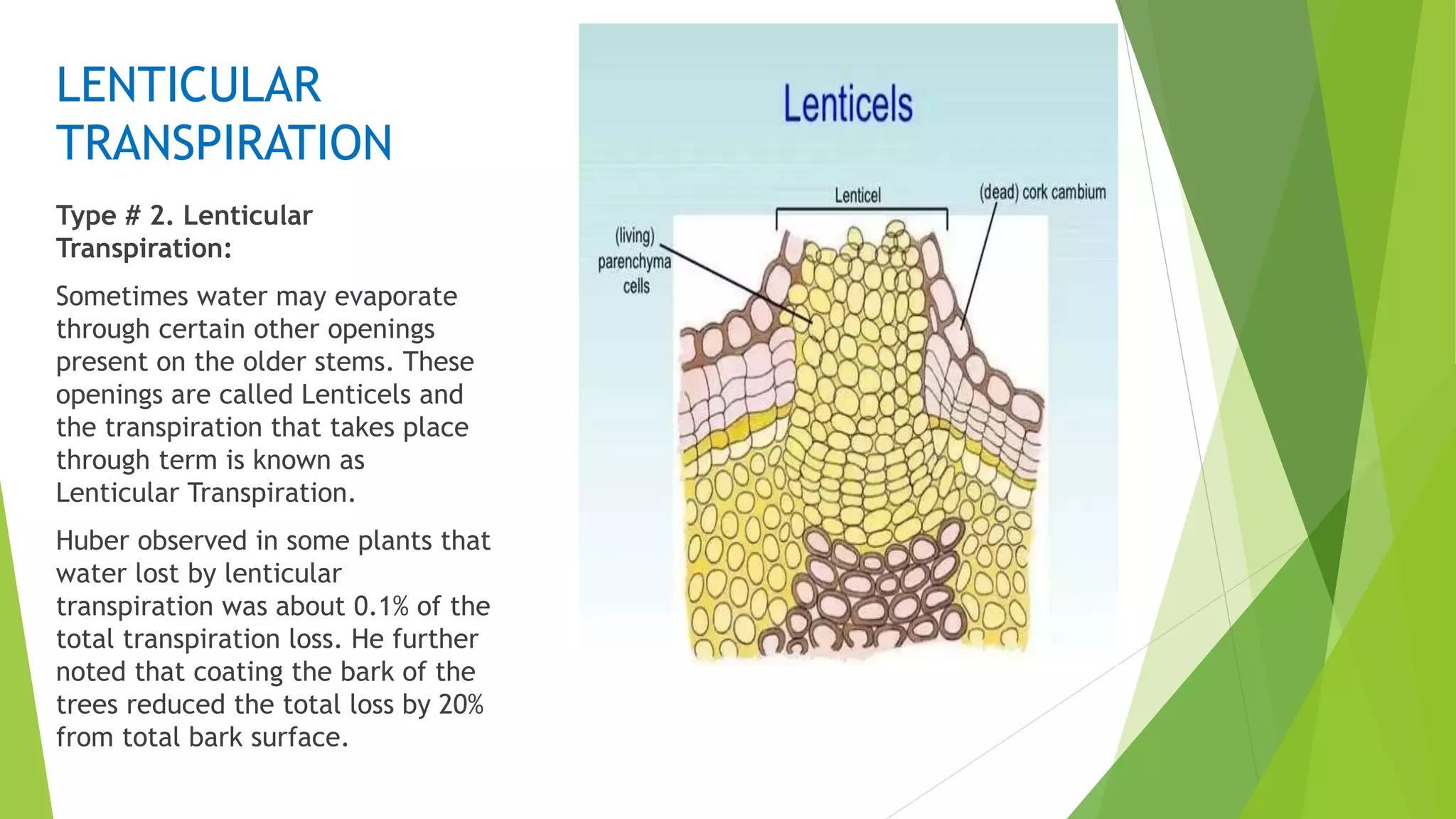 LENTICULAR TRANSPIRATION

Type # 2. Lenticular Transpiration:

Sometimes water may evaporate through certain other openings present on the older stems. These openings are called Lenticels and the transpiration that takes place through term is known as Lenticular Transpiration.

Huber observed in some plants that water lost by lenticular transpiration was about 0.1% of the total transpiration loss. He further noted that coating the bark of the trees reduced the total loss by 20% from total bark surface.

Lenticels

Lenticel

(dead) cork cambium

(living) parenchyma cells